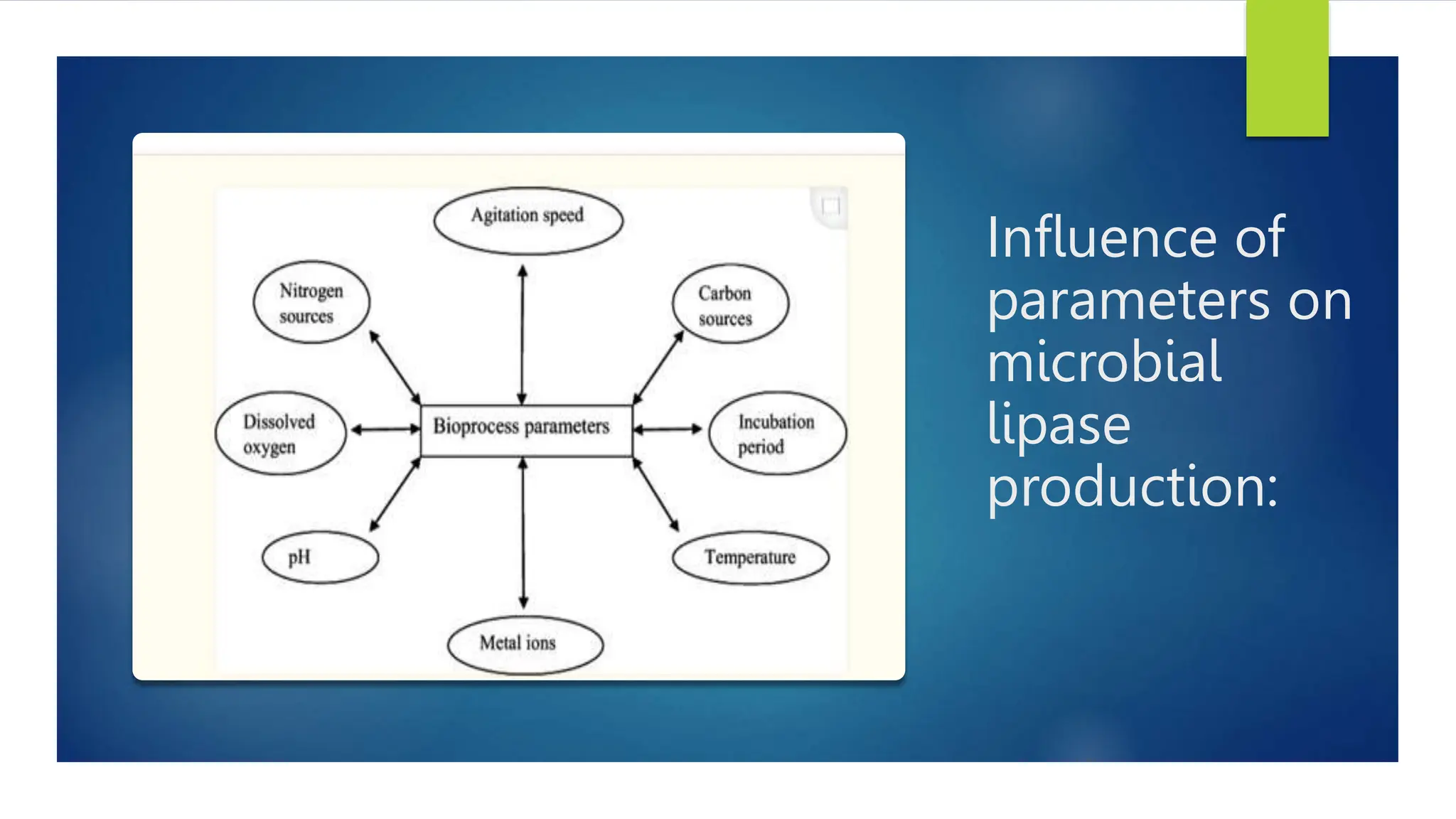 Agitation speed

Nitrogen sources

Carbon sources

Dissolved oxygen

Bioprocess parameters

Incubation period

pH

Temperature

Metal ions

Influence of parameters on microbial lipase production: